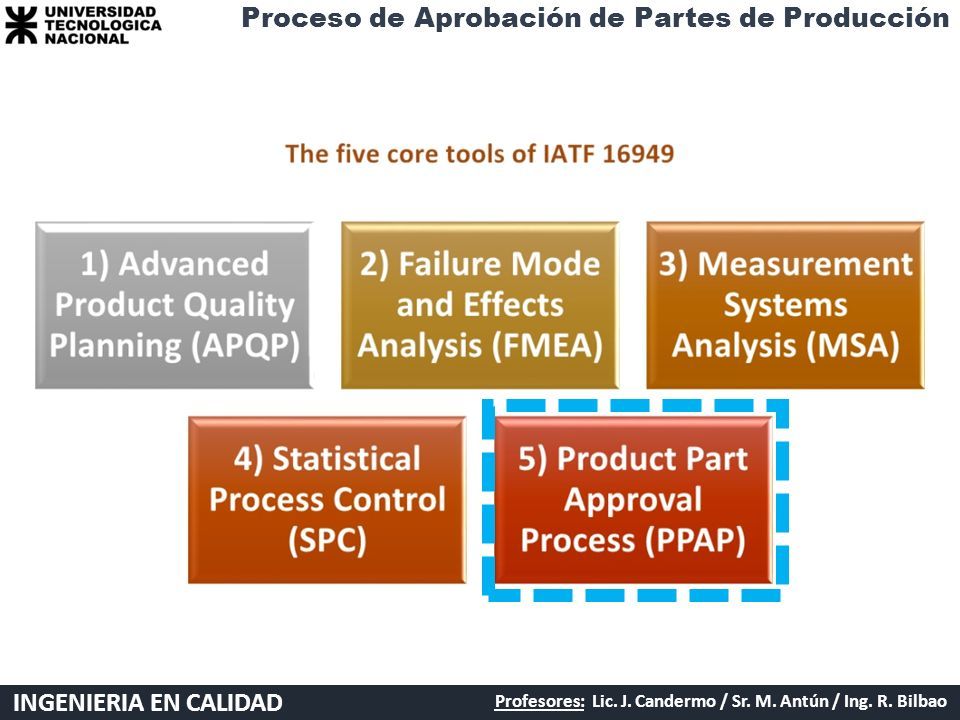 UNIVERSIDAD TECNOLOGICA NACIONAL

Proceso de Aprobación de Partes de Producción

The five core tools of IATF 16949

1) Advanced Product Quality Planning (APQP)

2) Failure Mode and Effects Analysis (FMEA)

3) Measurement Systems Analysis (MSA)

4) Statistical Process Control (SPC)

5) Product Part Approval Process (PPAP)

INGENIERIA EN CALIDAD

Profesores: Lic. J. Candermo / Sr. M. Antún / Ing. R. Bilbao